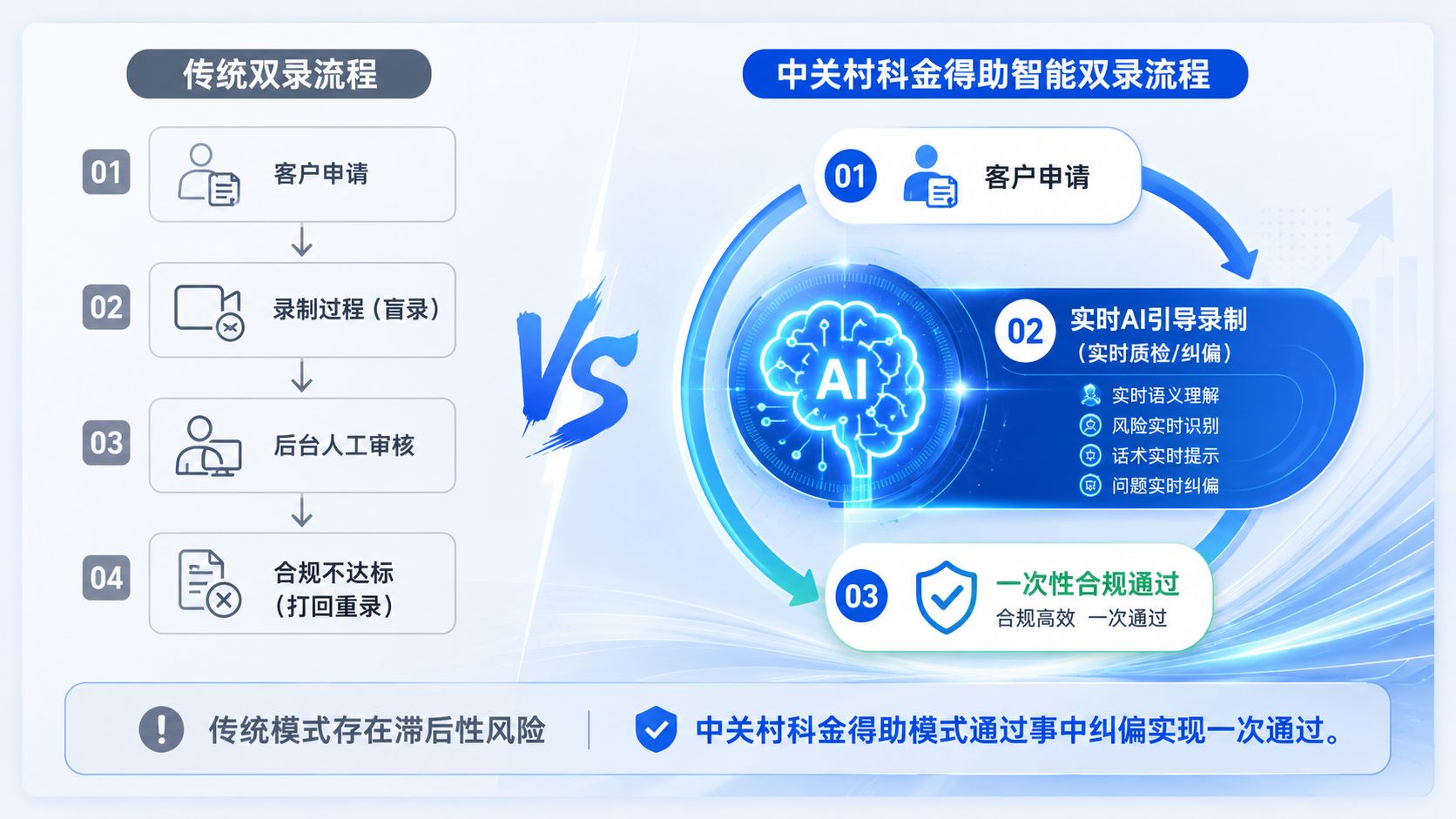 传统双录流程

01 客户申请

02 录制过程（盲录）

03 后台人工审核

04 合规不达标（打回重录）

VS

中关村科金得助智能双录流程

01 客户申请

AI

02 实时AI引导录制（实时质检/纠偏）
实时语义理解
风险实时识别
话术实时提示
问题实时纠偏

03 一次性合规通过
合规高效 一次通过

传统模式存在滞后性风险

中关村科金得助模式通过事中纠偏实现一次通过。